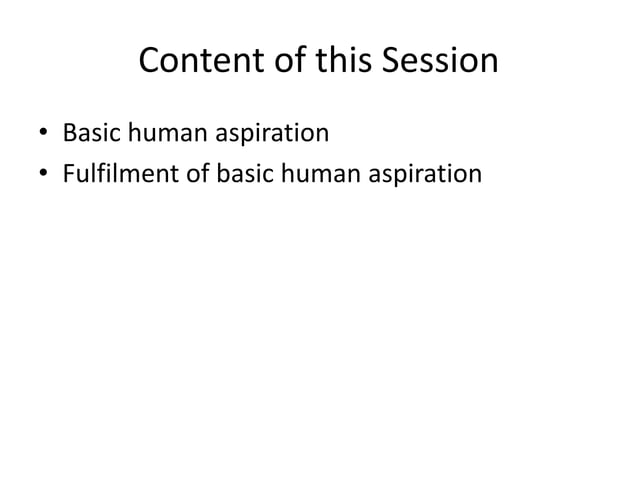 Content of this Session

• Basic human aspiration
• Fulfilment of basic human aspiration